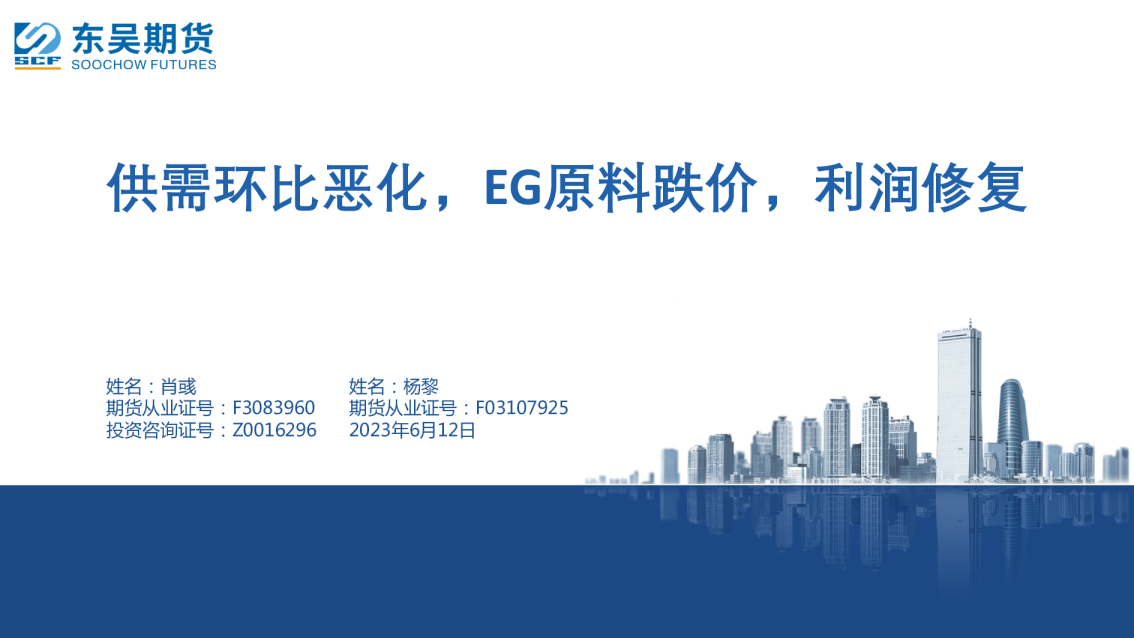 SCF 东吴期货
SOOCHOW FUTURES

供需环比恶化，EG原料跌价，利润修复

姓名：肖彧
期货从业证号：F3083960
投资咨询证号：Z0016296

姓名：杨黎
期货从业证号：F03107925
2023年6月12日